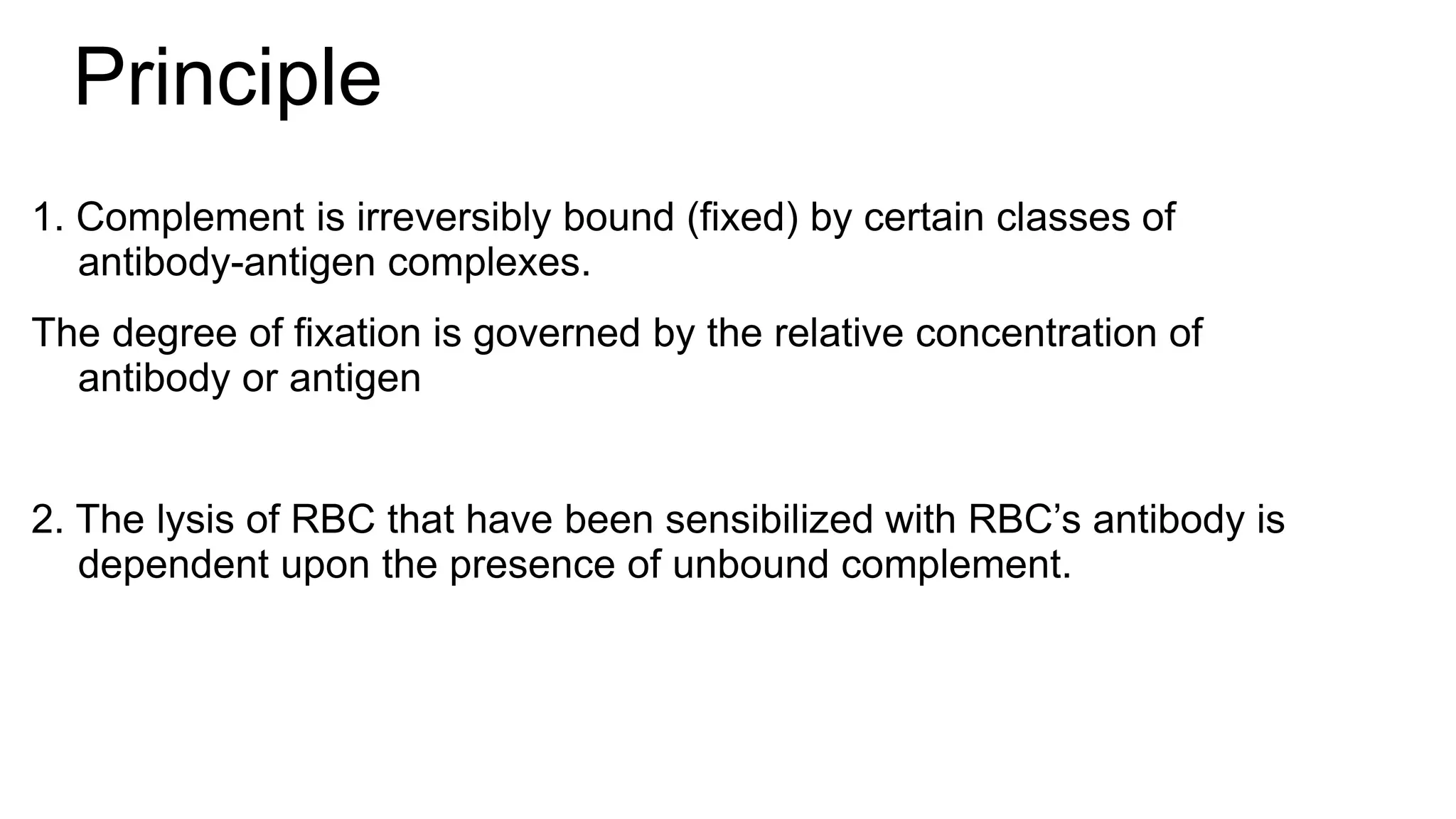 Principle

1. Complement is irreversibly bound (fixed) by certain classes of antibody-antigen complexes.

The degree of fixation is governed by the relative concentration of antibody or antigen

2. The lysis of RBC that have been sensibilized with RBC’s antibody is dependent upon the presence of unbound complement.